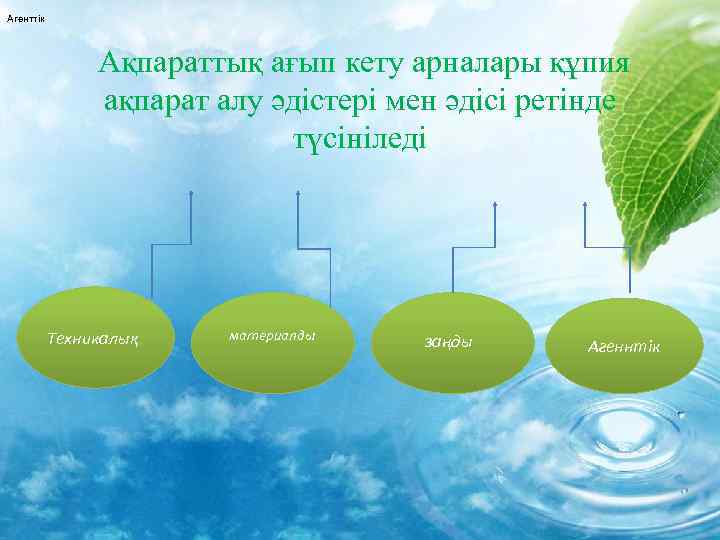 Агенттік

Ақпараттық ағып кету арналары құпия ақпарат алу әдістері мен әдісі ретінде түсініледі

Техникалық

материалды

заңды

Агенттік